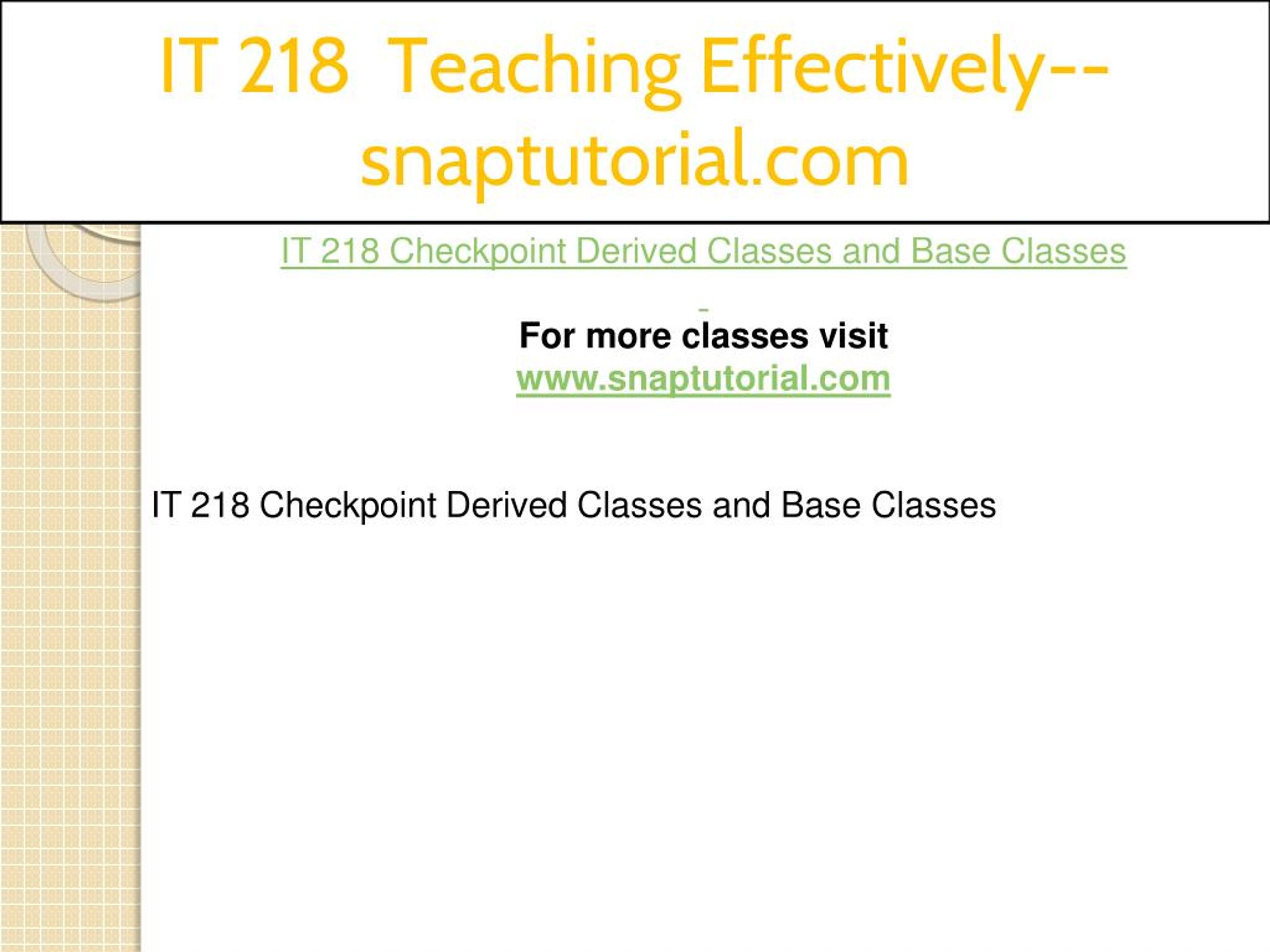 IT 218 Teaching Effectively--snaptutorial.com

IT 218 Checkpoint Derived Classes and Base Classes

For more classes visit
www.snaptutorial.com

IT 218 Checkpoint Derived Classes and Base Classes